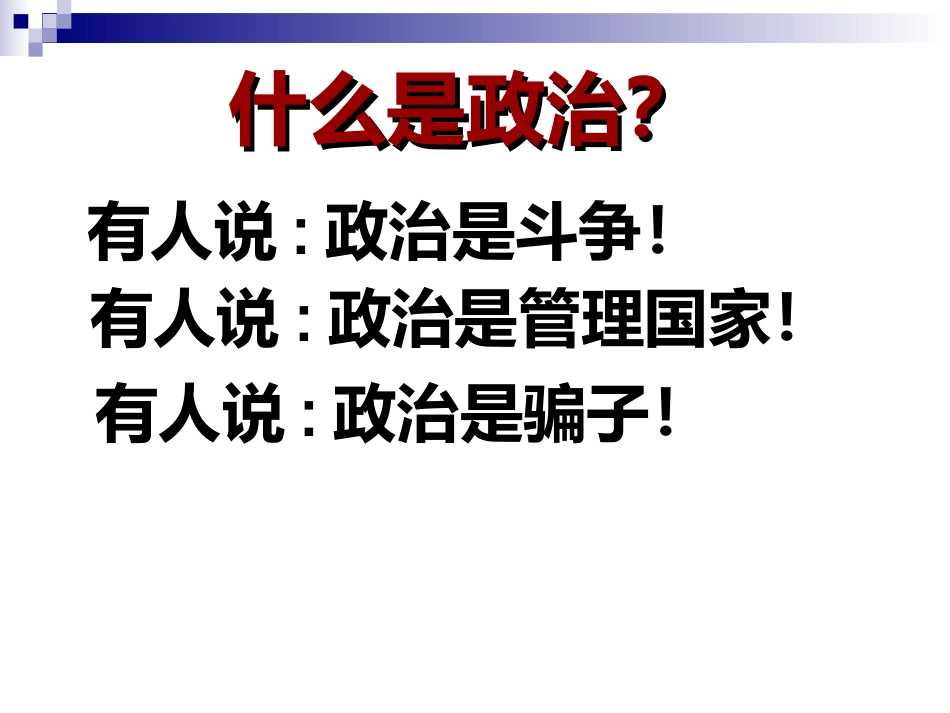 什么是政治?

有人说：政治是斗争！

有人说：政治是管理国家！

有人说：政治是骗子！